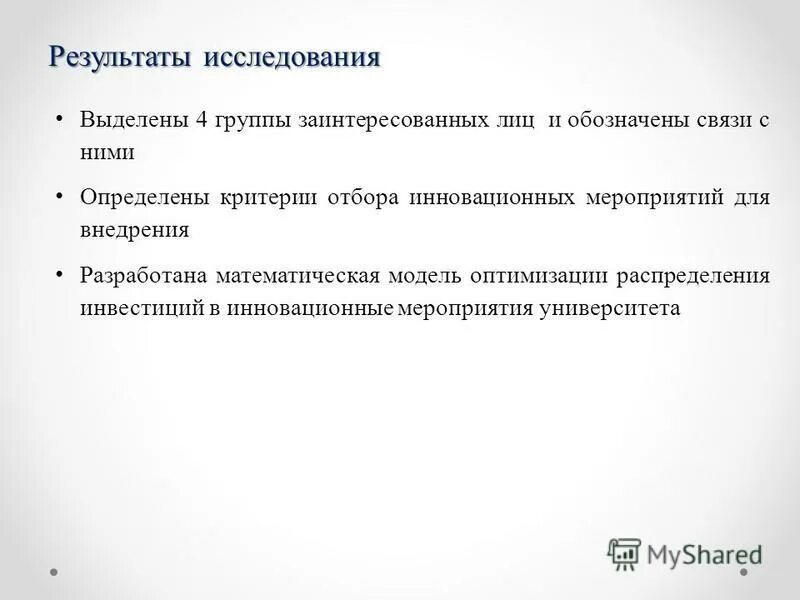 Результаты исследования

• Выделены 4 группы заинтересованных лиц и обозначены связи с ними

• Определены критерии отбора инновационных мероприятий для внедрения

• Разработана математическая модель оптимизации распределения инвестиций в инновационные мероприятия университета

MyShared